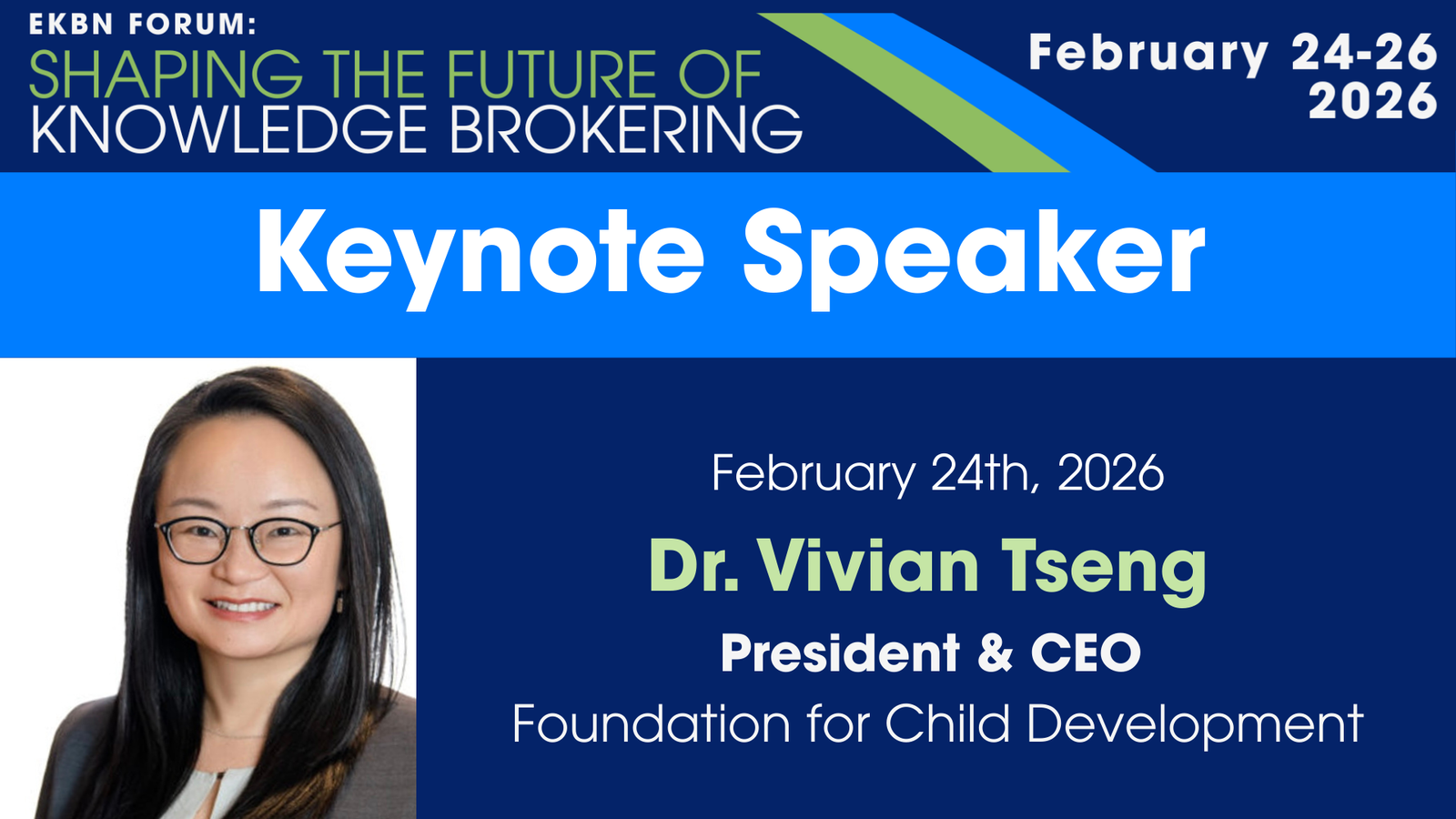 EKBN FORUM:
SHAPING THE FUTURE OF
KNOWLEDGE BROKERING

February 24-26
2026

Keynote Speaker

February 24th, 2026

Dr. Vivian Tseng

President & CEO

Foundation for Child Development